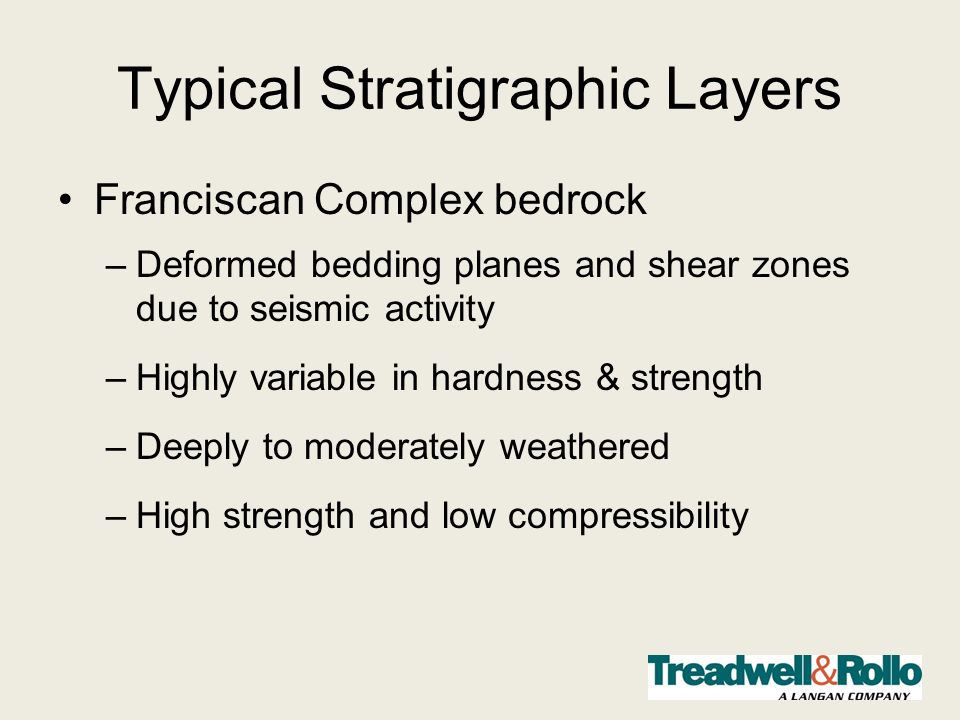 Typical Stratigraphic Layers

• Franciscan Complex bedrock

– Deformed bedding planes and shear zones due to seismic activity

– Highly variable in hardness & strength

– Deeply to moderately weathered

– High strength and low compressibility

Treadwell&Rollo
A LANGAN COMPANY